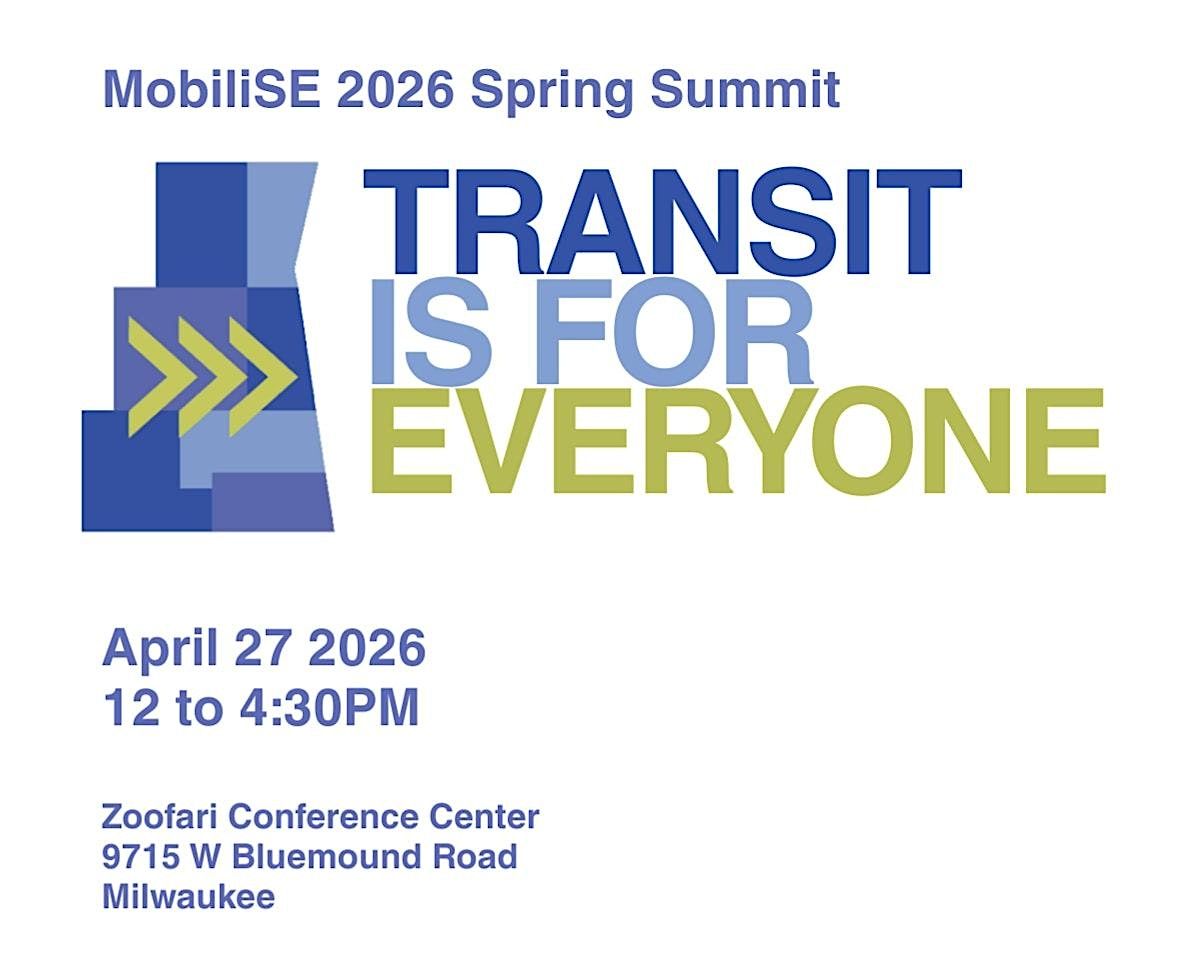 MobiliSE 2026 Spring Summit

TRANSIT
IS FOR
EVERYONE

April 27 2026
12 to 4:30PM

Zoofari Conference Center
9715 W Bluemound Road
Milwaukee